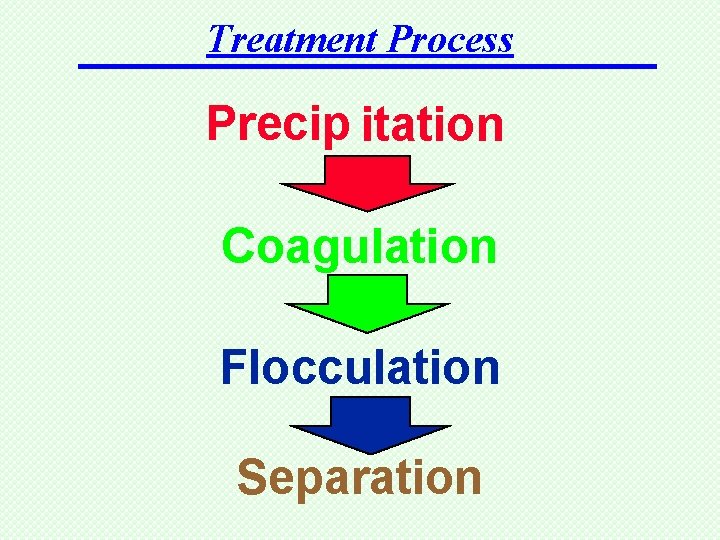 Treatment Process

Precip itation

Coagulation

Flocculation

Separation